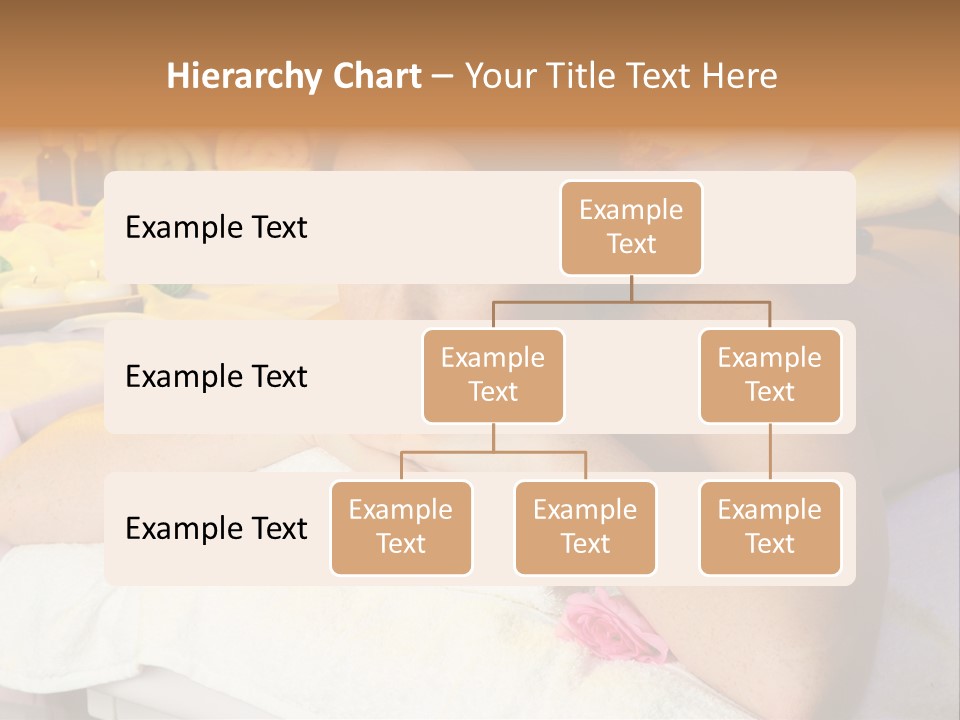 Hierarchy Chart – Your Title Text Here

Example Text

Example Text

Example Text

Example Text

Example Text

Example Text

Example Text

Example Text

Example Text